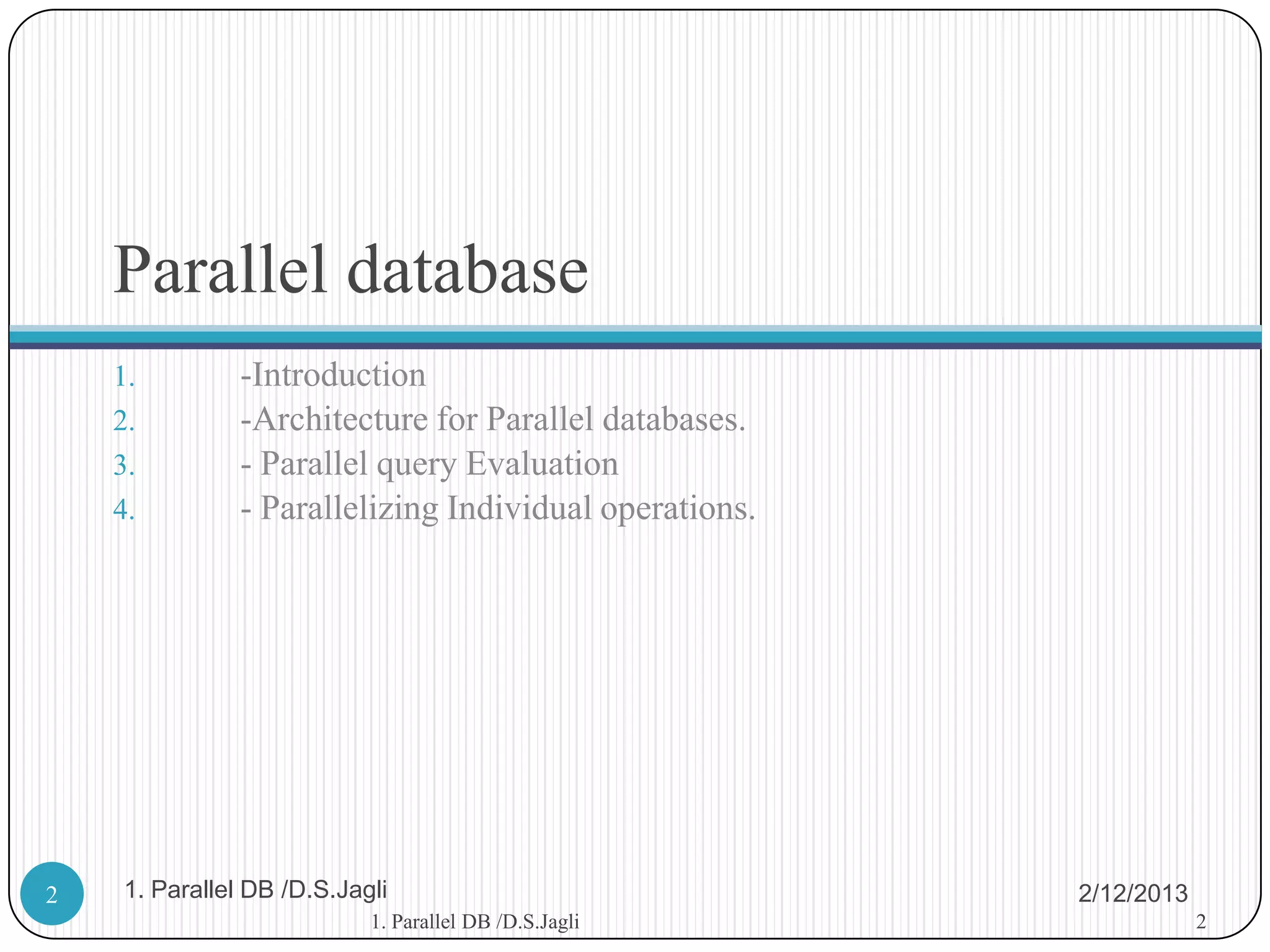 Parallel database

1. -Introduction
2. -Architecture for Parallel databases.
3. - Parallel query Evaluation
4. - Parallelizing Individual operations.

2

1. Parallel DB /D.S.Jagli

2/12/2013

1. Parallel DB /D.S.Jagli

2